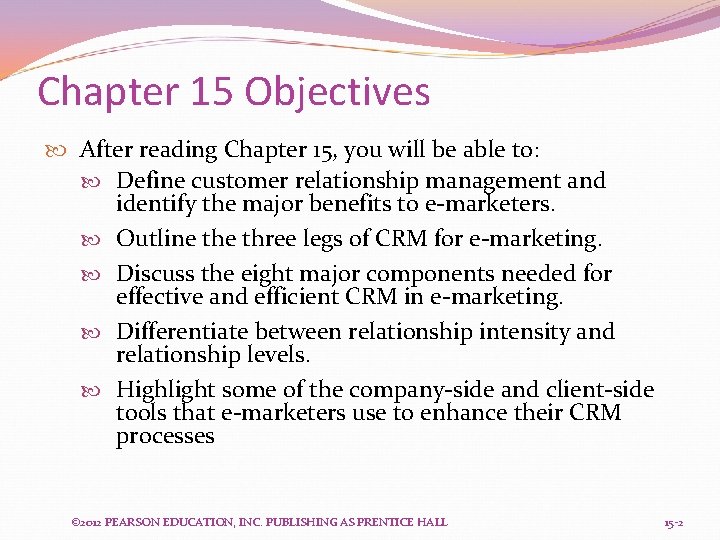 Chapter 15 Objectives

After reading Chapter 15, you will be able to:

Define customer relationship management and identify the major benefits to e-marketers.

Outline the three legs of CRM for e-marketing.

Discuss the eight major components needed for effective and efficient CRM in e-marketing.

Differentiate between relationship intensity and relationship levels.

Highlight some of the company-side and client-side tools that e-marketers use to enhance their CRM processes

©2012 PEARSON EDUCATION, INC. PUBLISHING AS PRENTICE HALL

15-2